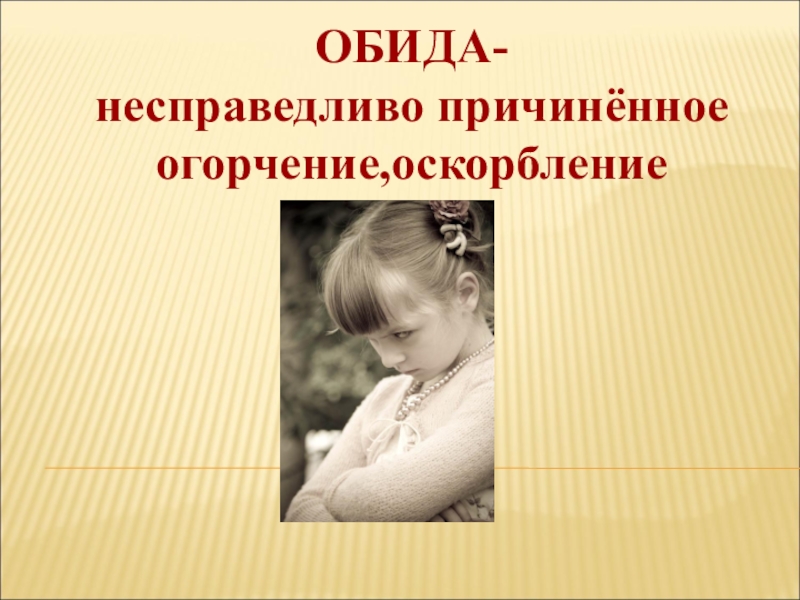 ОБИДА-
несправедливо причинённое огорчение,оскорбление